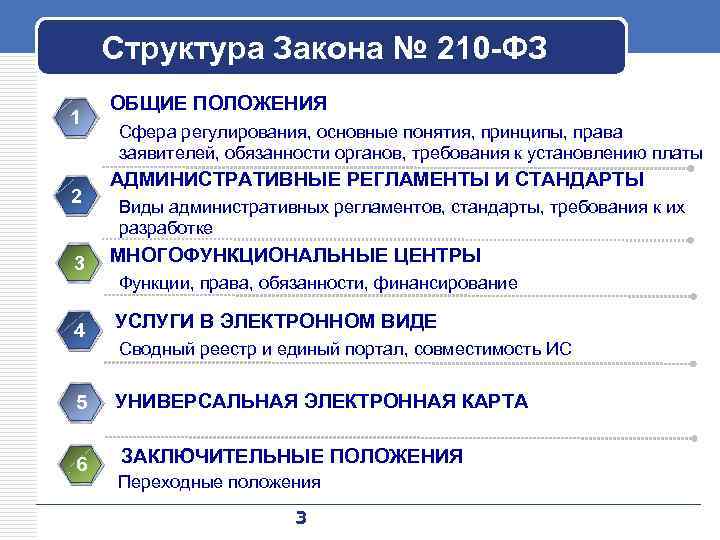 Структура Закона № 210-ФЗ

1
ОБЩИЕ ПОЛОЖЕНИЯ
Сфера регулирования, основные понятия, принципы, права заявителей, обязанности органов, требования к установлению платы

2
АДМИНИСТРАТИВНЫЕ РЕГЛАМЕНТЫ И СТАНДАРТЫ
Виды административных регламентов, стандарты, требования к их разработке

3
МНОГОФУНКЦИОНАЛЬНЫЕ ЦЕНТРЫ
Функции, права, обязанности, финансирование

4
УСЛУГИ В ЭЛЕКТРОННОМ ВИДЕ
Сводный реестр и единый портал, совместимость ИС

5
УНИВЕРСАЛЬНАЯ ЭЛЕКТРОННАЯ КАРТА

6
ЗАКЛЮЧИТЕЛЬНЫЕ ПОЛОЖЕНИЯ
Переходные положения

3